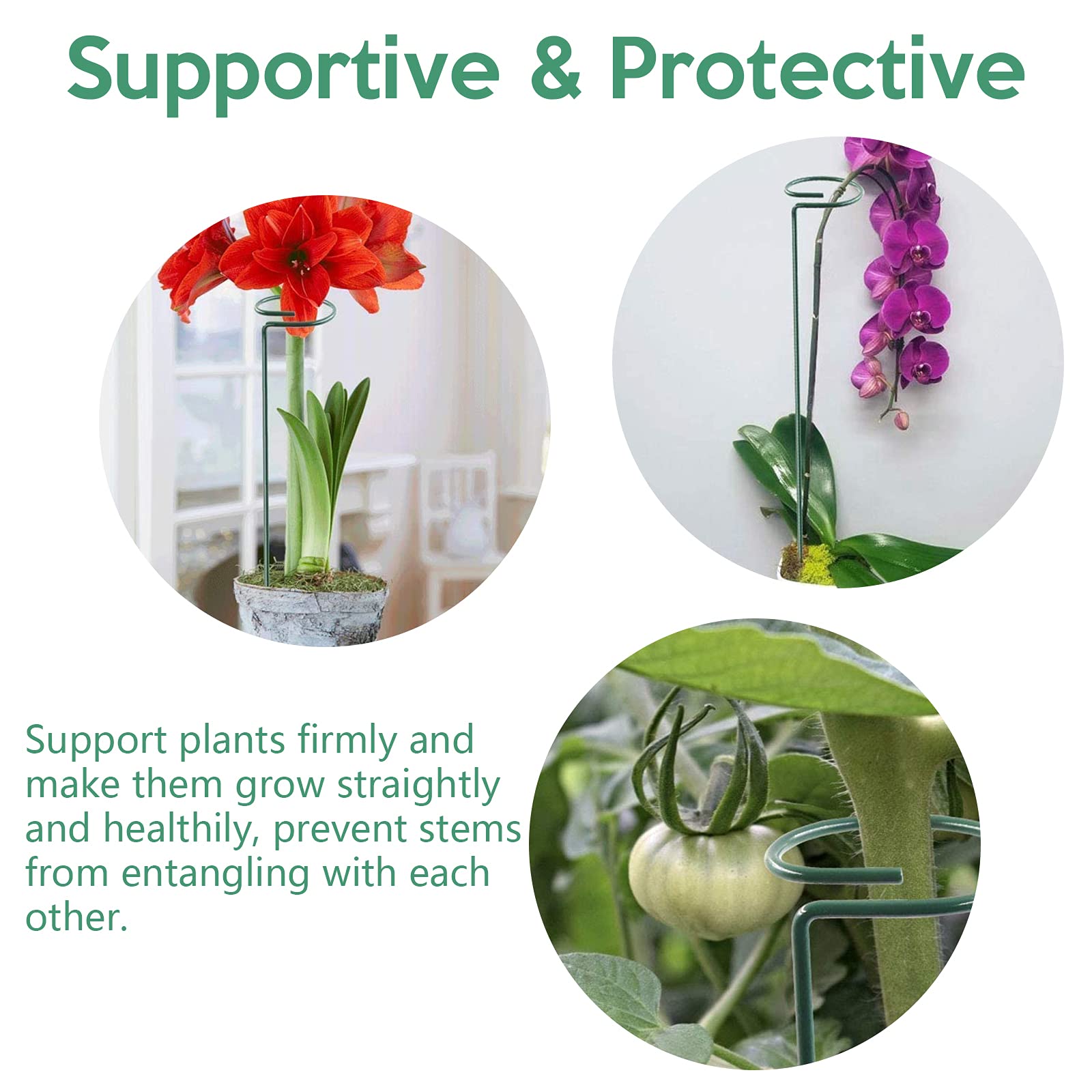 Supportive & Protective

Support plants firmly and make them grow straightly and healthily, prevent stems from entangling with each other.